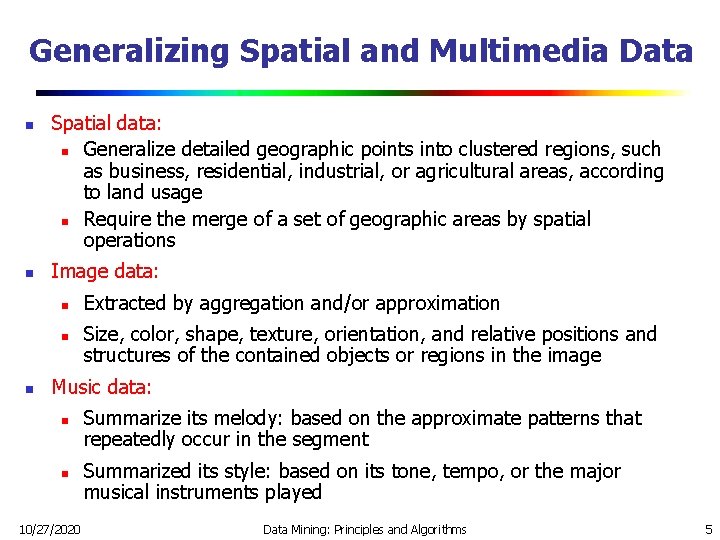 Generalizing Spatial and Multimedia Data

- Spatial data:
  - Generalize detailed geographic points into clustered regions, such as business, residential, industrial, or agricultural areas, according to land usage
  - Require the merge of a set of geographic areas by spatial operations
- Image data:
  - Extracted by aggregation and/or approximation
  - Size, color, shape, texture, orientation, and relative positions and structures of the contained objects or regions in the image
- Music data:
  - Summarize its melody: based on the approximate patterns that repeatedly occur in the segment
  - Summarized its style: based on its tone, tempo, or the major musical instruments played

10/27/2020 Data Mining: Principles and Algorithms 5